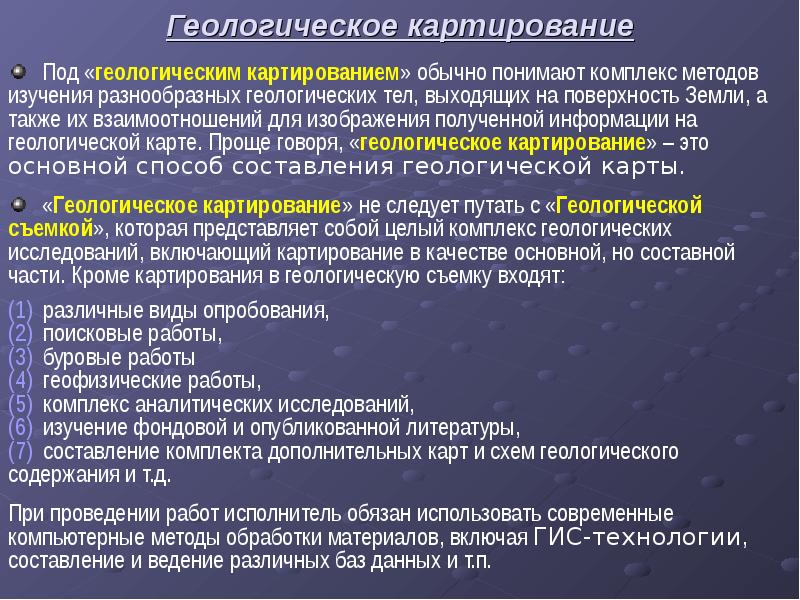 Геологическое картирование

Под «геологическим картированием» обычно понимают комплекс методов изучения разнообразных геологических тел, выходящих на поверхность Земли, а также их взаимоотношений для изображения полученной информации на геологической карте. Проще говоря, «геологическое картирование» – это основной способ составления геологической карты.

«Геологическое картирование» не следует путать с «Геологической съемкой», которая представляет собой целый комплекс геологических исследований, включающий картирование в качестве основной, но составной части. Кроме картирования в геологическую съемку входят:

(1) различные виды опробования,
(2) поисковые работы,
(3) буровые работы
(4) геофизические работы,
(5) комплекс аналитических исследований,
(6) изучение фондовой и опубликованной литературы,
(7) составление комплекта дополнительных карт и схем геологического содержания и т.д.

При проведении работ исполнитель обязан использовать современные компьютерные методы обработки материалов, включая ГИС-технологии, составление и ведение различных баз данных и т.п.